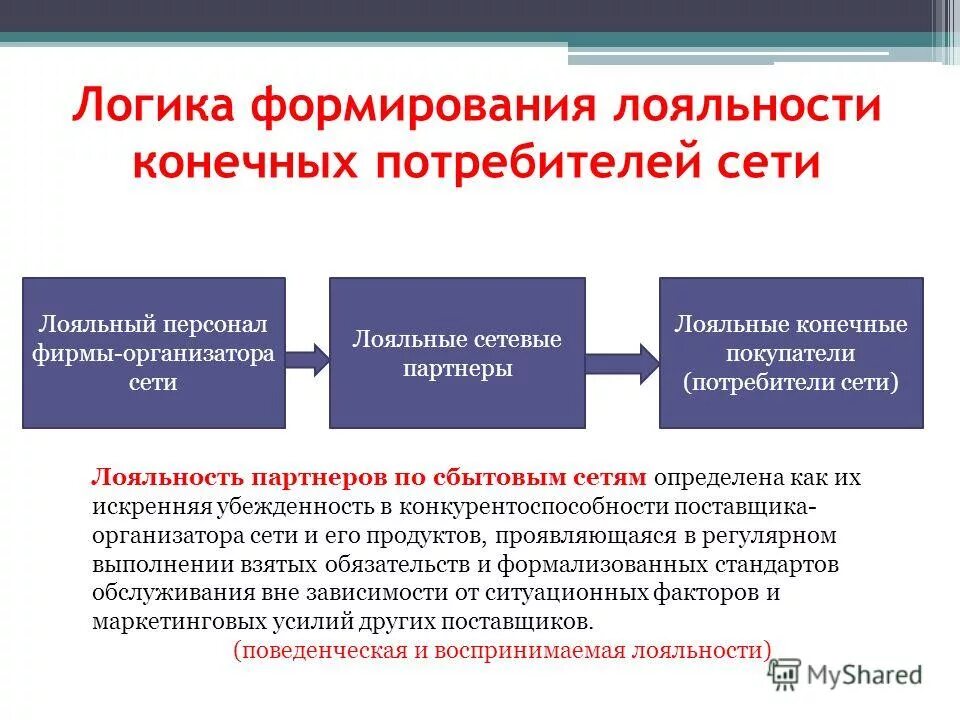 Логика формирования лояльности конечных потребителей сети

Лояльный персонал фирмы-организатора сети

Лояльные сетевые партнеры

Лояльные конечные покупатели (потребители сети)

Лояльность партнеров по сбытовым сетям определена как их искренняя убежденность в конкурентоспособности поставщика-организатора сети и его продуктов, проявляющаяся в регулярном выполнении взятых обязательств и формализованных стандартов обслуживания вне зависимости от ситуационных факторов и маркетинговых усилий других поставщиков.

(поведенческая и воспринимаемая лояльности)

MyShared